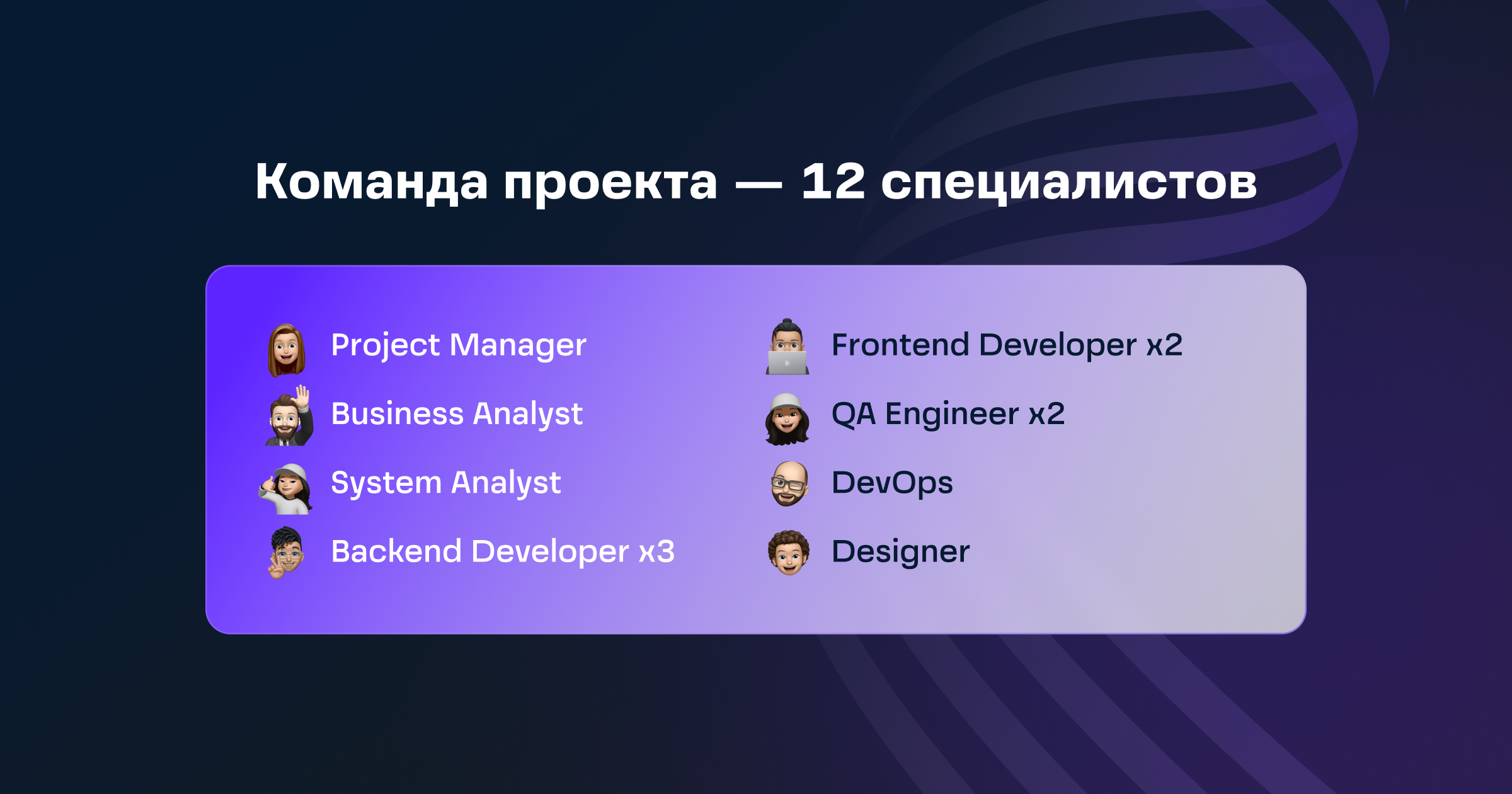 Команда проекта — 12 специалистов

Project Manager
Business Analyst
System Analyst
Backend Developer x3

Frontend Developer x2
QA Engineer x2
DevOps
Designer